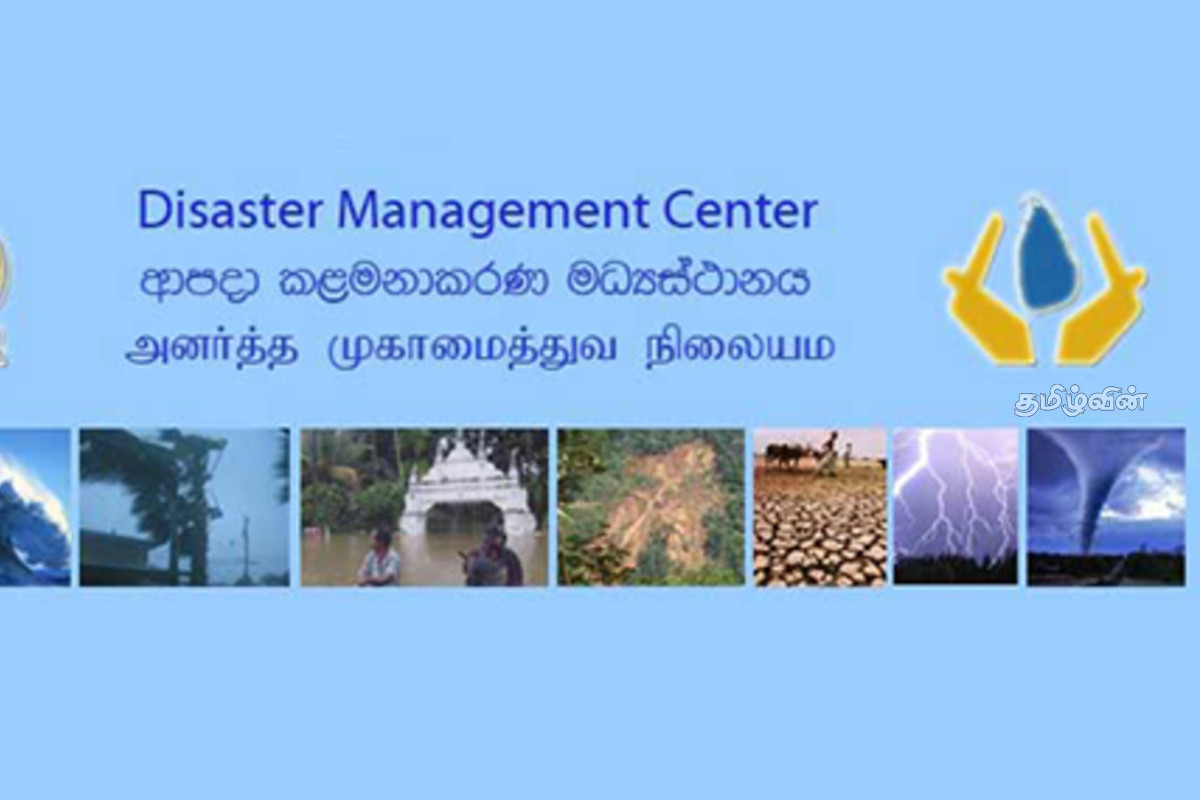 Disaster Management Center
ආපදා කළමනාකරණ මධ්‍යස්ථානය
அனர்த்த முகாமைத்துவ நிலையம

தமிழ்வின்